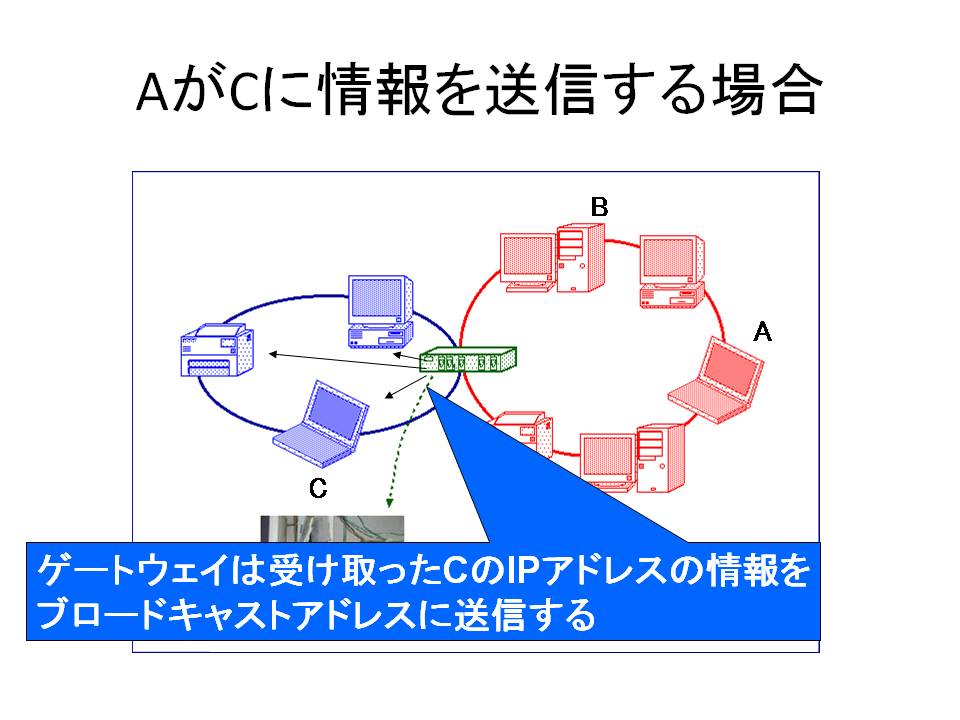 AがCに情報を送信する場合

B

A

C

ゲートウェイは受け取ったCのIPアドレスの情報をブロードキャストアドレスに送信する